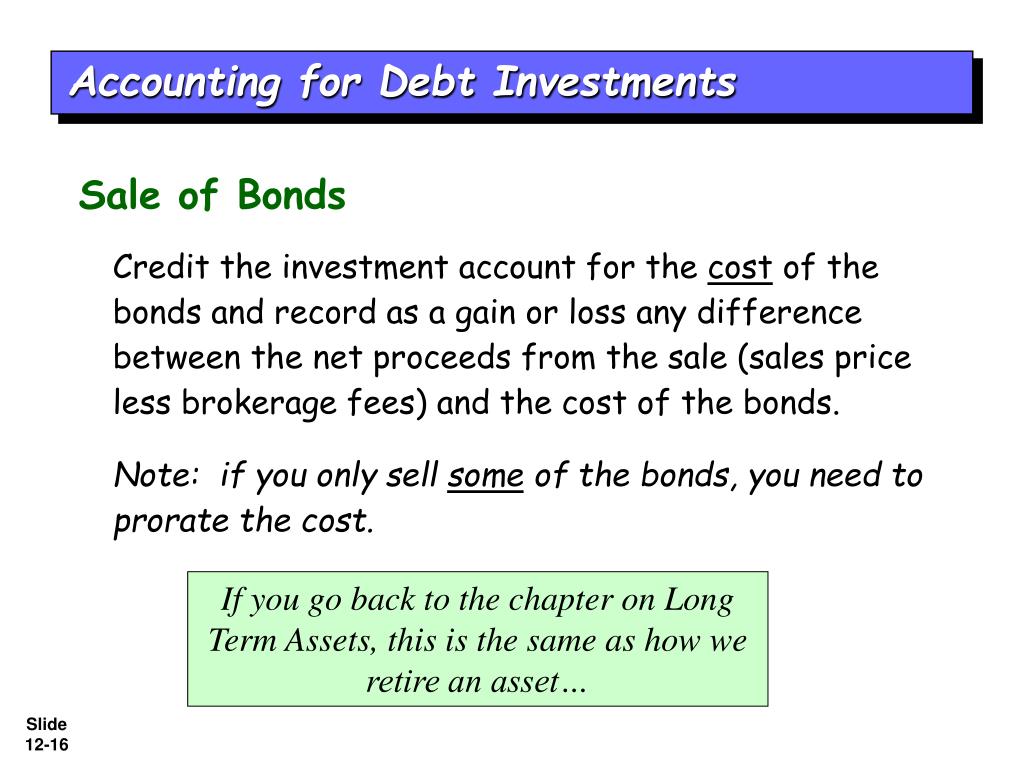 Accounting for Debt Investments

Sale of Bonds

Credit the investment account for the cost of the bonds and record as a gain or loss any difference between the net proceeds from the sale (sales price less brokerage fees) and the cost of the bonds.

Note: if you only sell some of the bonds, you need to prorate the cost.

If you go back to the chapter on Long Term Assets, this is the same as how we retire an asset…

Slide 12-16